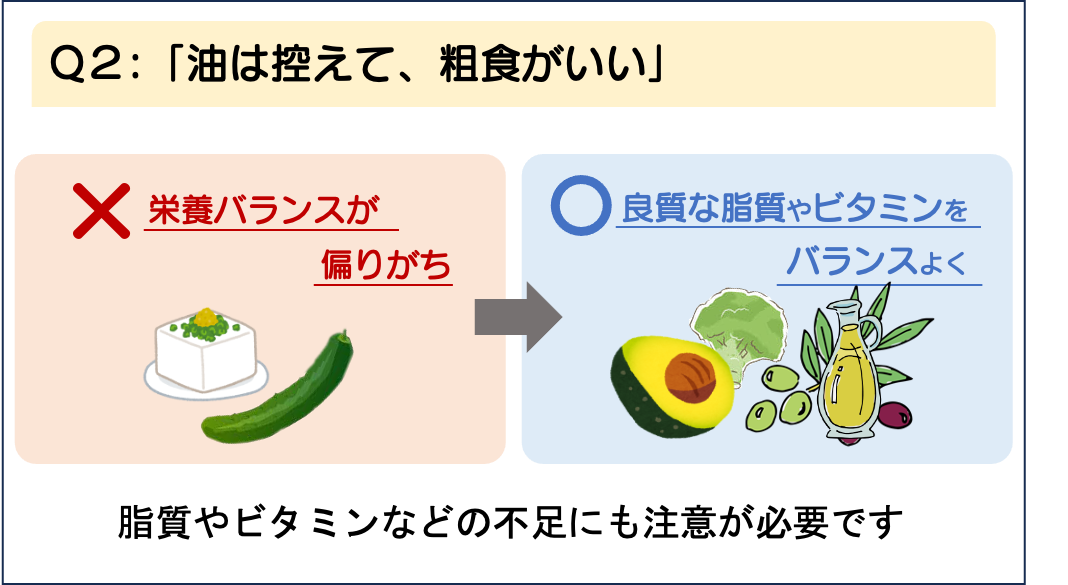 Q2:「油は控えて、粗食がいい」

✕ 栄養バランスが偏りがち

○ 良質な脂質やビタミンをバランスよく

脂質やビタミンなどの不足にも注意が必要です